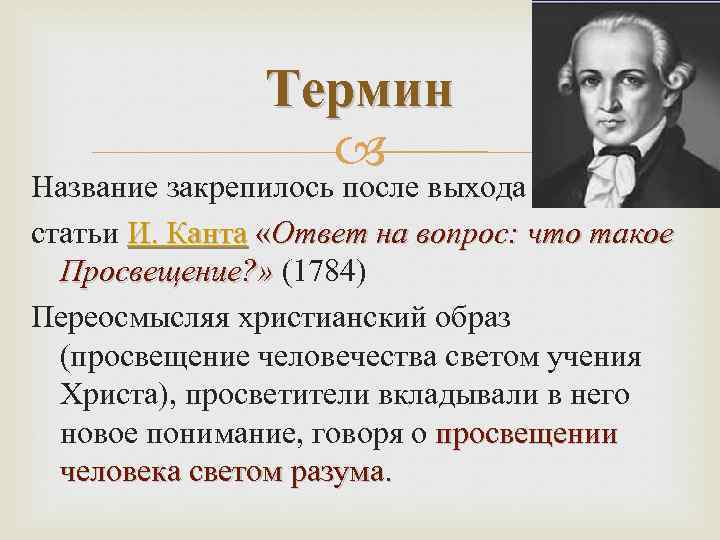 Термин

Название закрепилось после выхода статьи И. Канта «Ответ на вопрос: что такое Просвещение?» (1784)

Переосмысляя христианский образ (просвещение человечества светом учения Христа), просветители вкладывали в него новое понимание, говоря о просвещении человека светом разума.